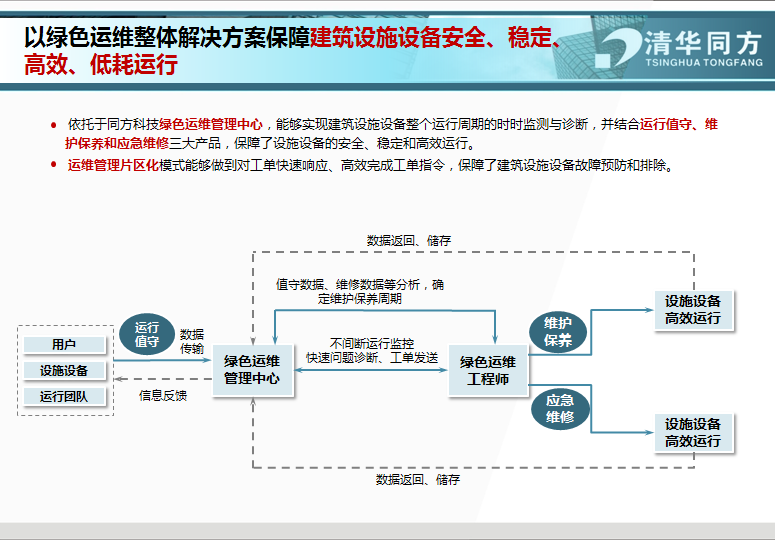 以绿色运维整体解决方案保障建筑设施设备安全、稳定、高效、低耗运行

清华同方
TSINGHUA TONGFANG

• 依托于同方科技绿色运维管理中心，能够实现建筑设施设备整个运行周期的时时监测与诊断，并结合运行值守、维护保养和应急维修三大产品，保障了设施设备的安全、稳定和高效运行。
• 运维管理片区化模式能够做到对工单快速响应、高效完成工单指令，保障了建筑设施设备故障预防和排除。

数据返回、储存

值守数据、维修数据等分析，确定维护保养周期

用户
设施设备
运行团队

运行值守

数据传输

信息反馈

绿色运维管理中心

不间断运行监控
快速问题诊断、工单发送

绿色运维工程师

维护保养

应急维修

设施设备高效运行

设施设备高效运行

数据返回、储存